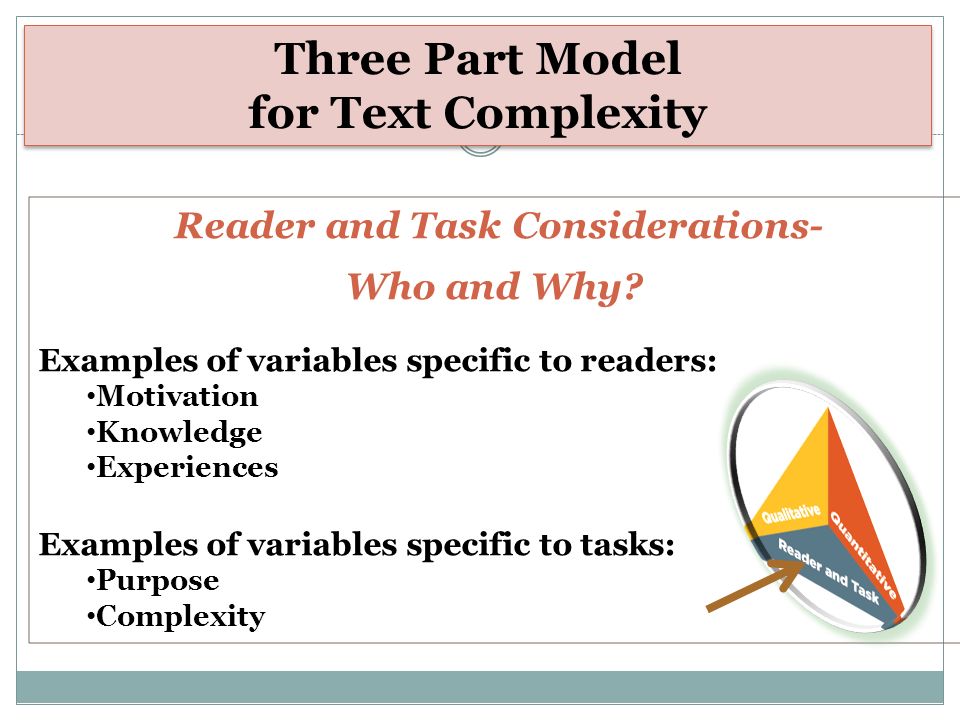 Three Part Model
for Text Complexity

Reader and Task Considerations-
Who and Why?

Examples of variables specific to readers:
•Motivation
•Knowledge
•Experiences

Examples of variables specific to tasks:
•Purpose
•Complexity

Qualitative
Quantitative
Reader and Task